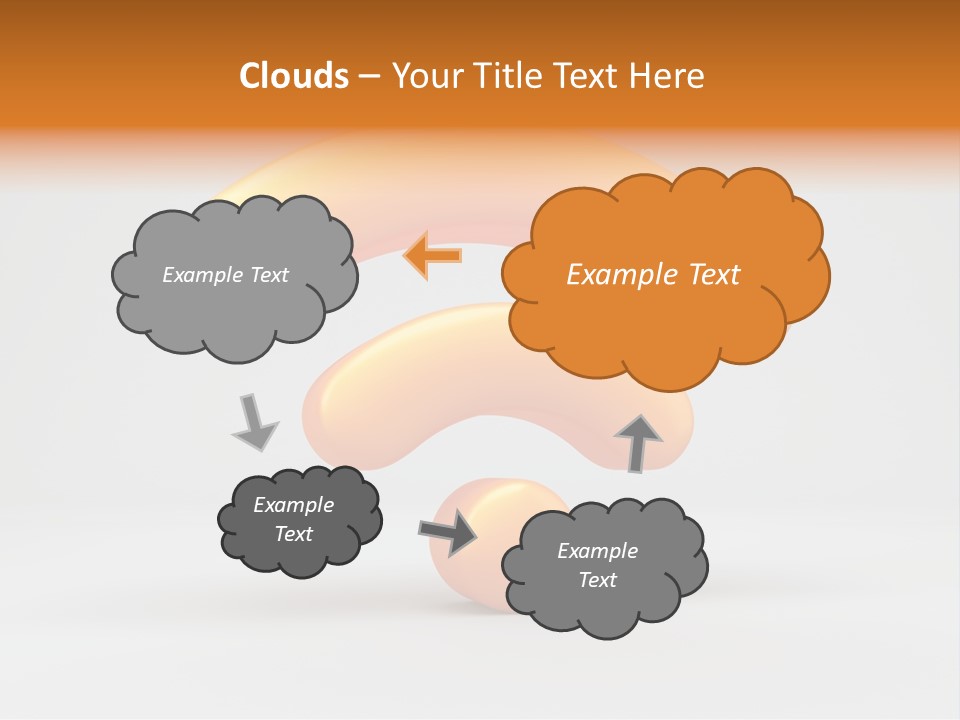 Clouds – Your Title Text Here

Example Text

Example Text

Example Text

Example Text